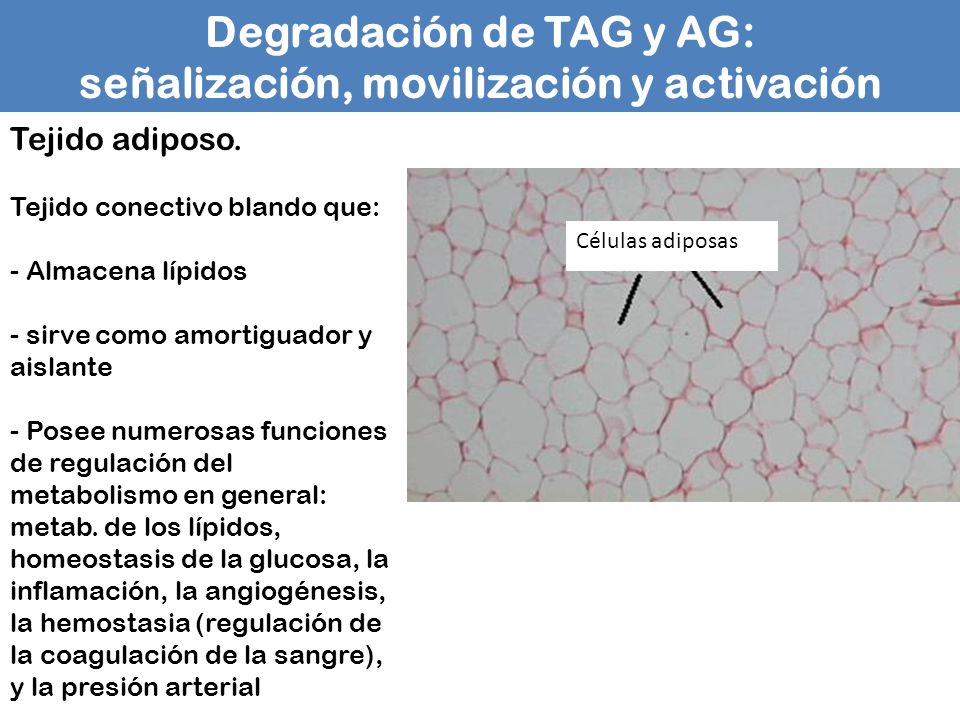 Degradación de TAG y AG: señalización, movilización y activación

Tejido adiposo.

Tejido conectivo blando que:

- Almacena lípidos

- sirve como amortiguador y aislante

- Posee numerosas funciones de regulación del metabolismo en general: metab. de los lípidos, homeostasis de la glucosa, la inflamación, la angiogénesis, la hemostasia (regulación de la coagulación de la sangre), y la presión arterial

Células adiposas